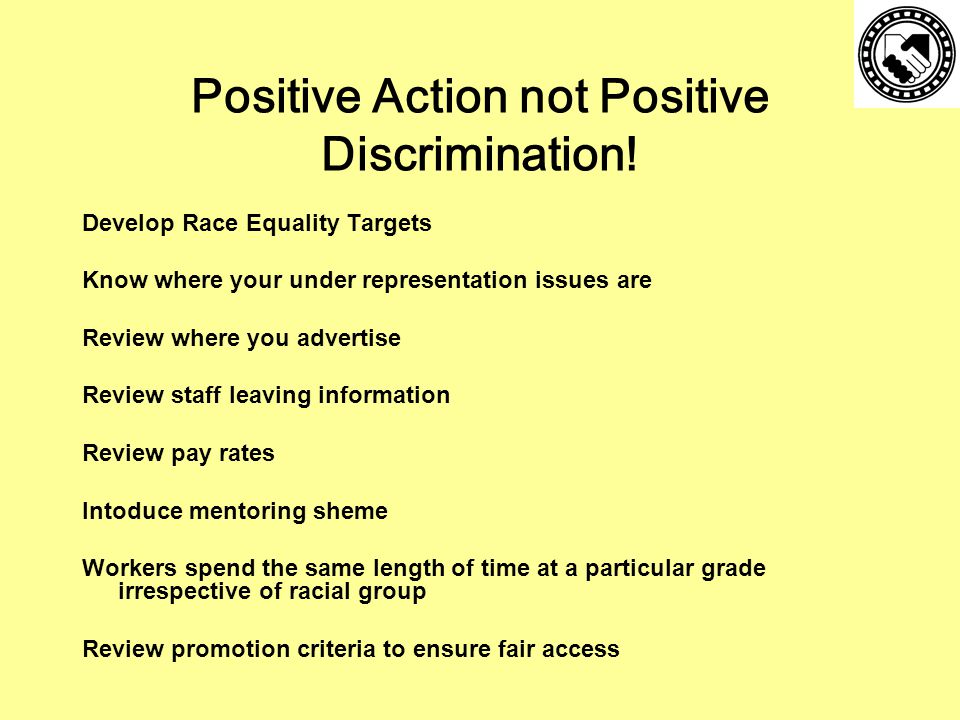 Positive Action not Positive Discrimination!

Develop Race Equality Targets

Know where your under representation issues are

Review where you advertise

Review staff leaving information

Review pay rates

Intoduce mentoring sheme

Workers spend the same length of time at a particular grade irrespective of racial group

Review promotion criteria to ensure fair access